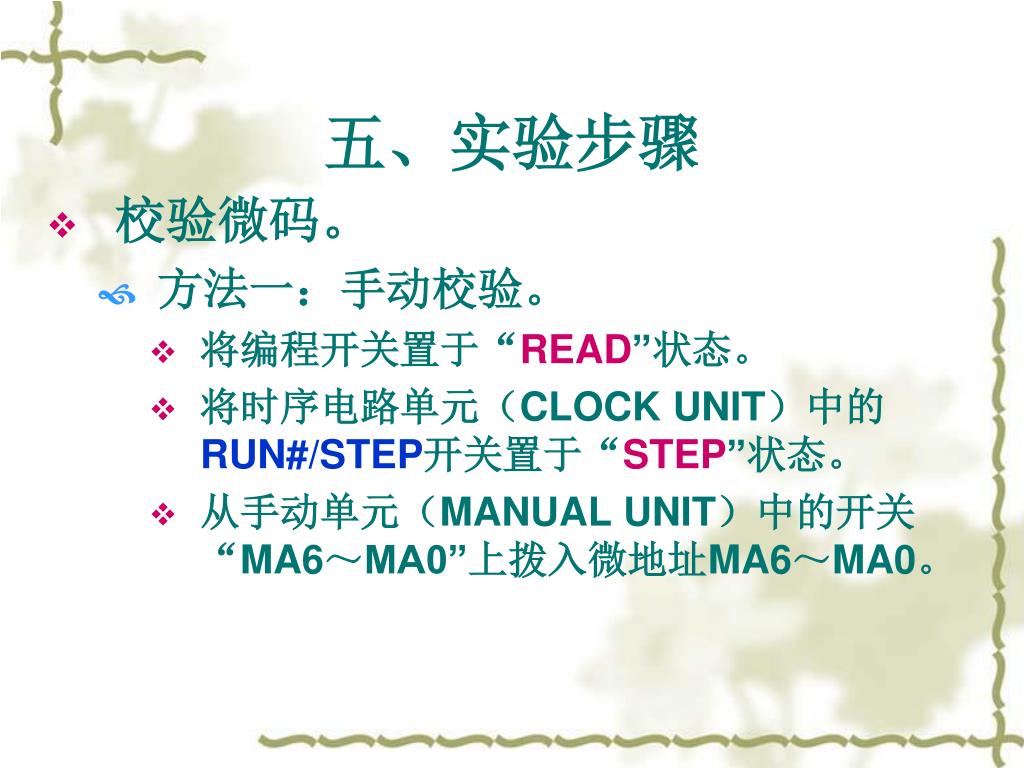 五、实验步骤

校验微码。

方法一：手动校验。

将编程开关置于“READ”状态。

将时序电路单元（CLOCK UNIT）中的RUN#/STEP开关置于“STEP”状态。

从手动单元（MANUAL UNIT）中的开关“MA6～MA0”上拨入微地址MA6～MA0。